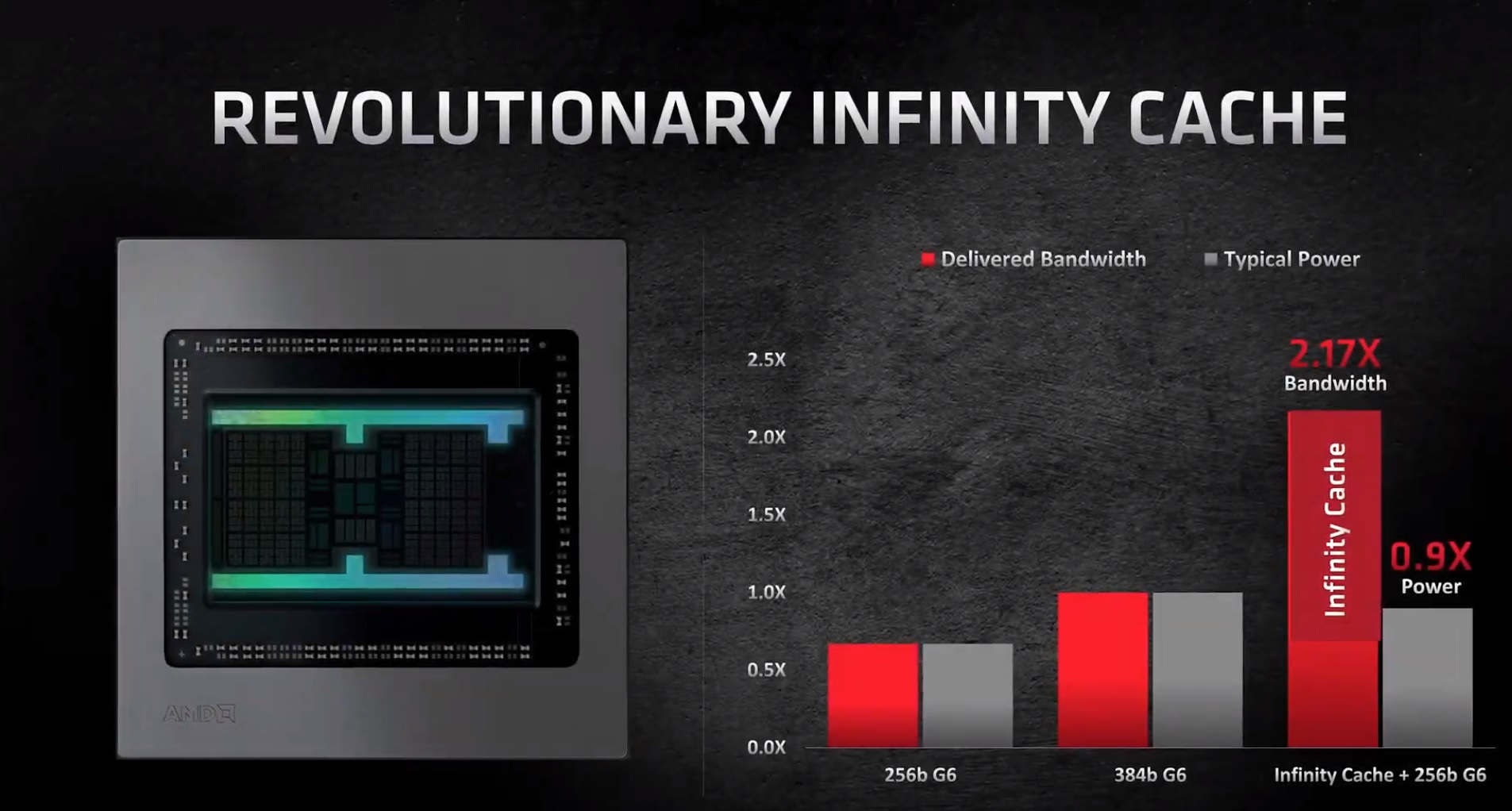 REVOLUTIONARY INFINITY CACHE

AMD

Delivered Bandwidth
Typical Power

2.5X
2.0X
1.5X
1.0X
0.5X
0.0X

2.17X
Bandwidth

Infinity Cache

0.9X
Power

256b G6
384b G6
Infinity Cache + 256b G6